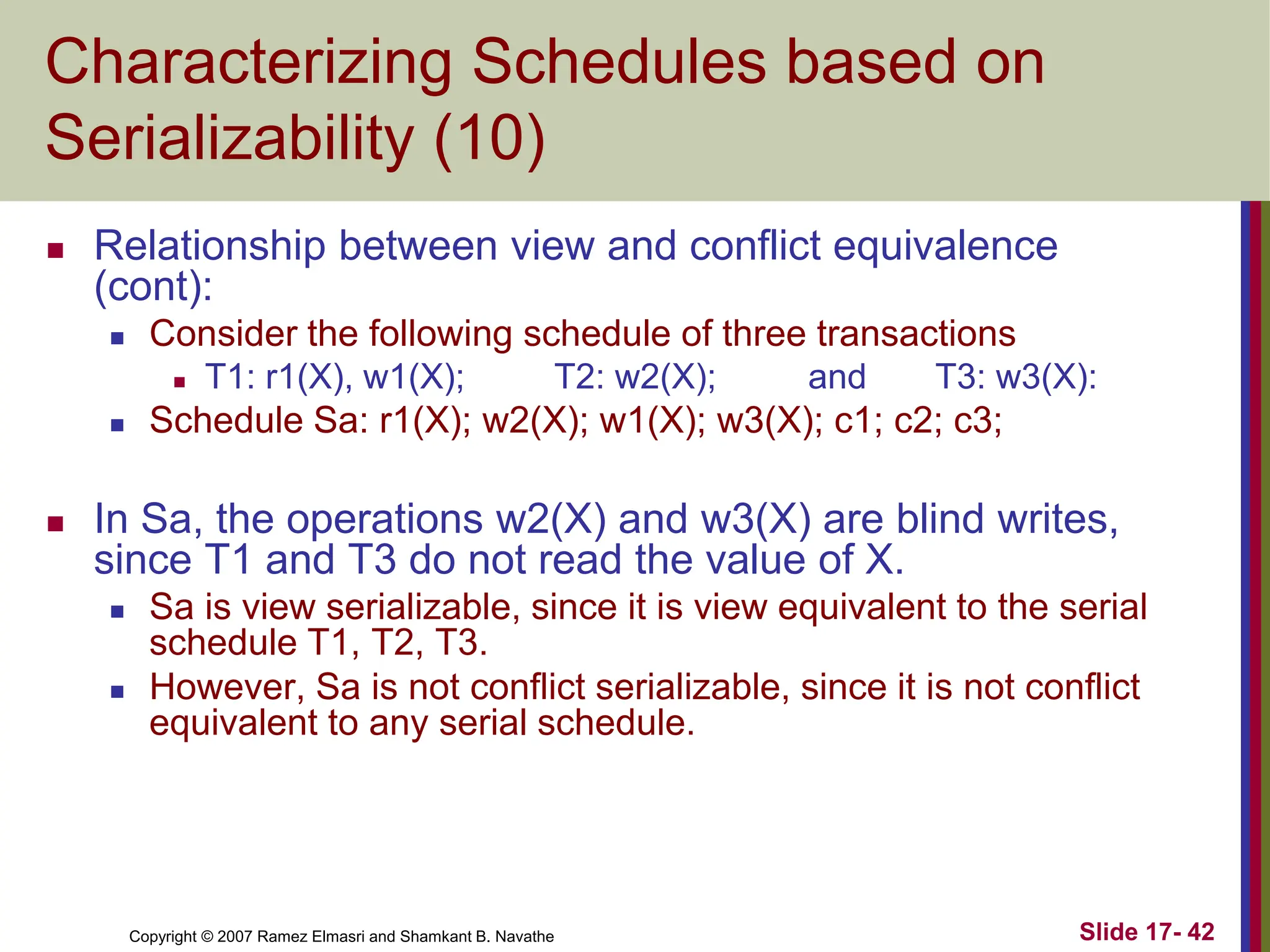 Characterizing Schedules based on Serializability (10)

Relationship between view and conflict equivalence (cont):

Consider the following schedule of three transactions

T1: r1(X), w1(X);    T2: w2(X);    and    T3: w3(X):

Schedule Sa: r1(X); w2(X); w1(X); w3(X); c1; c2; c3;

In Sa, the operations w2(X) and w3(X) are blind writes, since T1 and T3 do not read the value of X.

Sa is view serializable, since it is view equivalent to the serial schedule T1, T2, T3.

However, Sa is not conflict serializable, since it is not conflict equivalent to any serial schedule.

Copyright © 2007 Ramez Elmasri and Shamkant B. Navathe

Slide 17- 42